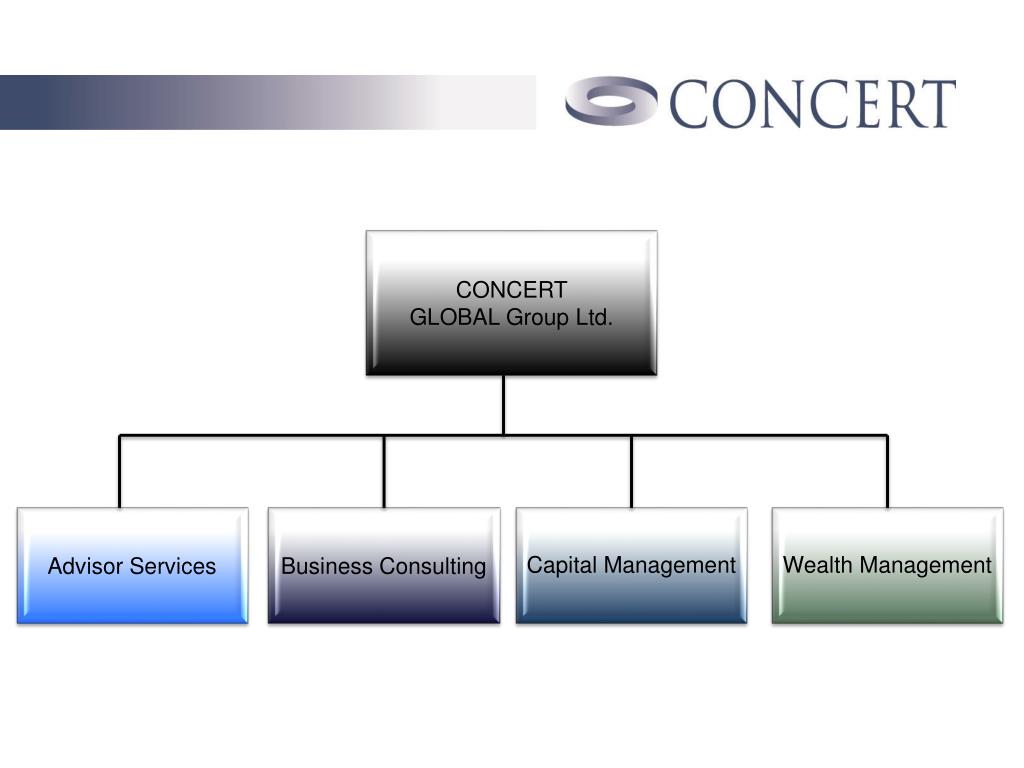 CONCERT

CONCERT
GLOBAL Group Ltd.

Advisor Services

Business Consulting

Capital Management

Wealth Management